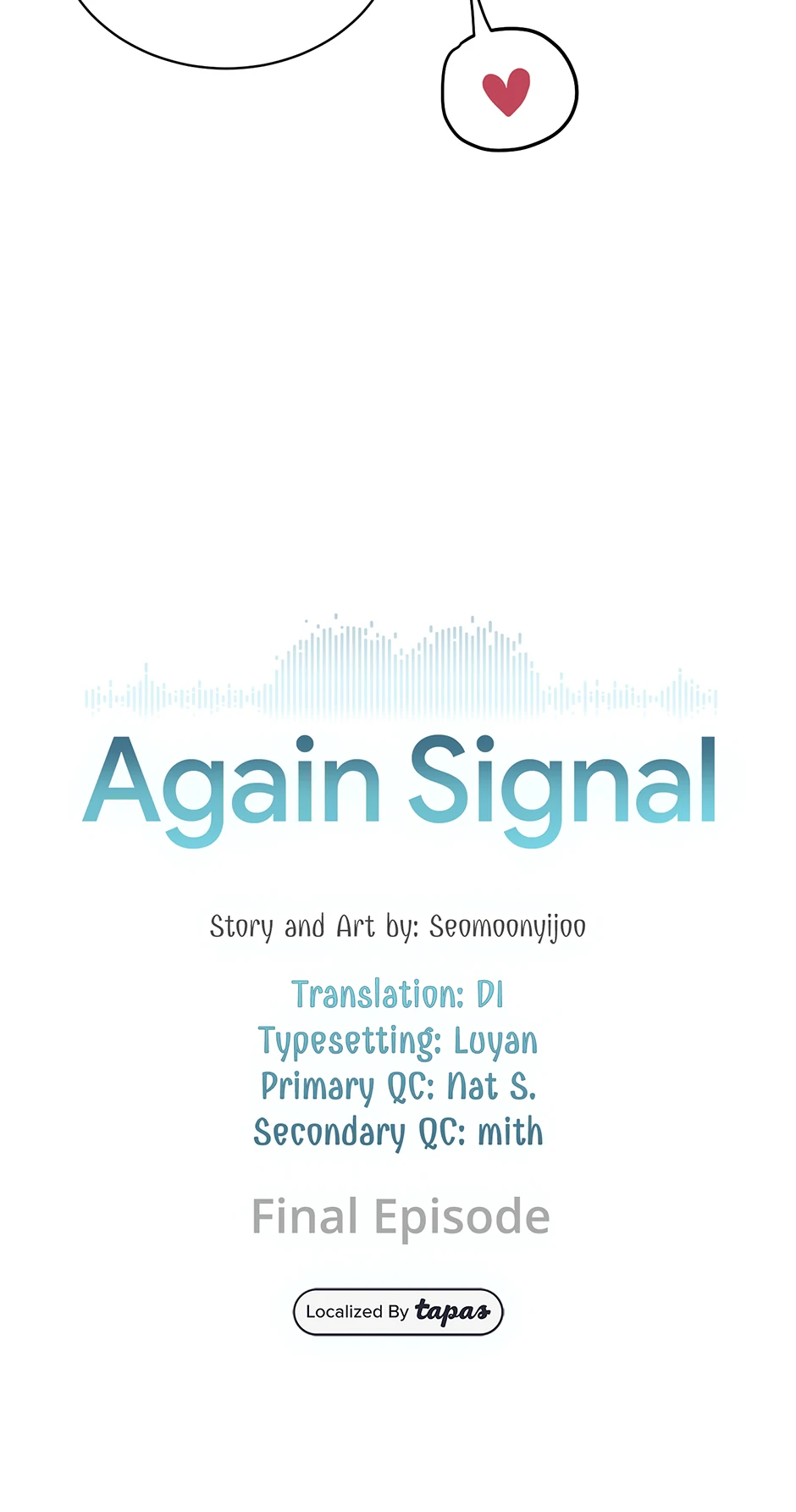 Again Signal

Story and Art by: Seomoonyijoo

Translation: DI
Typesetting: Luyan
Primary QC: Nat S.
Secondary QC: mith

Final Episode

Localized By tapas